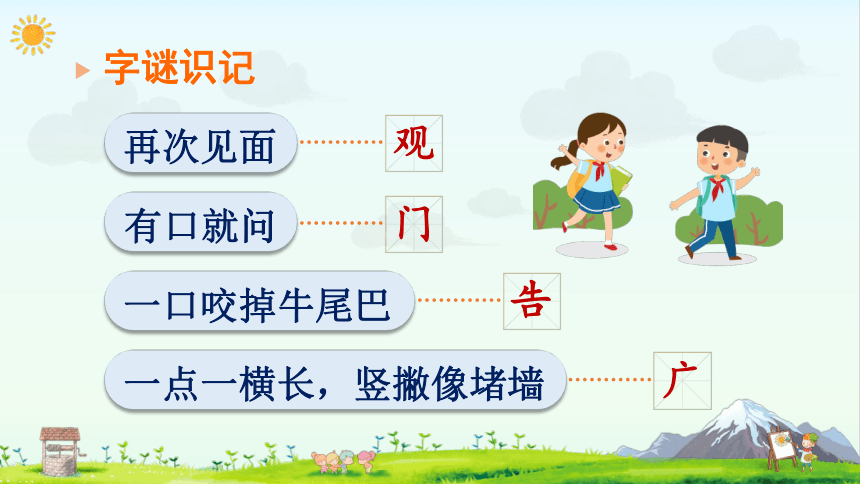 字谜识记

再次见面 观

有口就问 门

一口咬掉牛尾巴 告

一点一横长，竖撇像堵墙 广